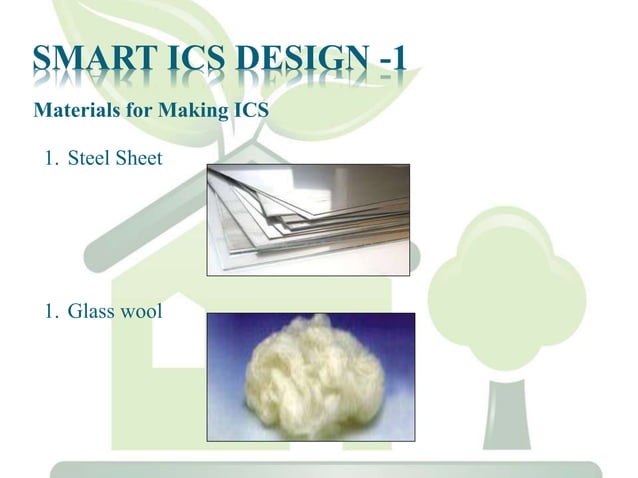 SMART ICS DESIGN -1

Materials for Making ICS

1. Steel Sheet

1. Glass wool